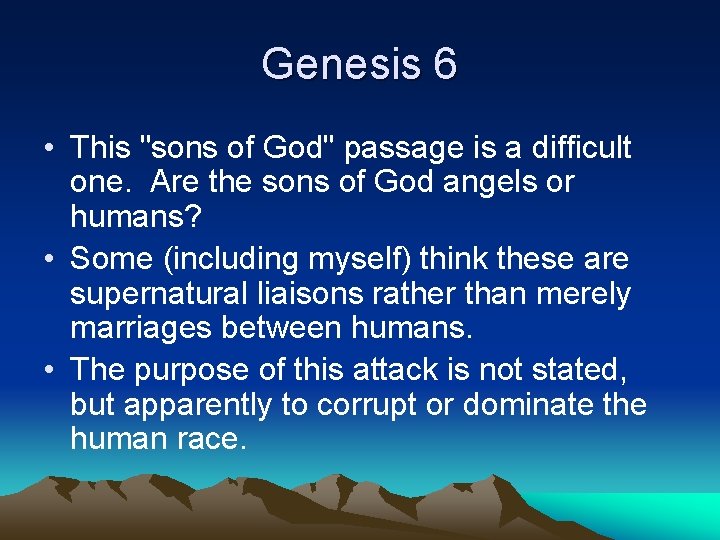 Genesis 6

• This "sons of God" passage is a difficult one.  Are the sons of God angels or humans?
• Some (including myself) think these are supernatural liaisons rather than merely marriages between humans.
• The purpose of this attack is not stated, but apparently to corrupt or dominate the human race.